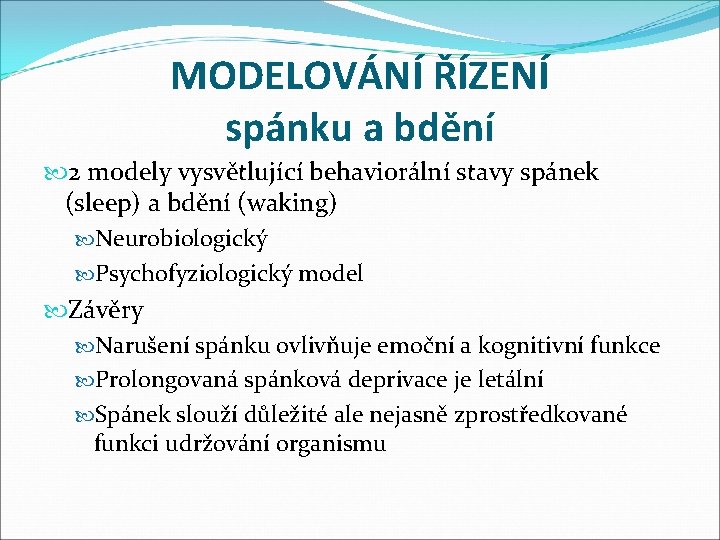 MODELOVÁNÍ ŘÍZENÍ
spánku a bdění

2 modely vysvětlující behaviorální stavy spánek (sleep) a bdění (waking)

Neurobiologický

Psychofyziologický model

Závěry

Narušení spánku ovlivňuje emoční a kognitivní funkce

Prolongovaná spánková deprivace je letální

Spánek slouží důležité ale nejasně zprostředkované funkci udržování organismu